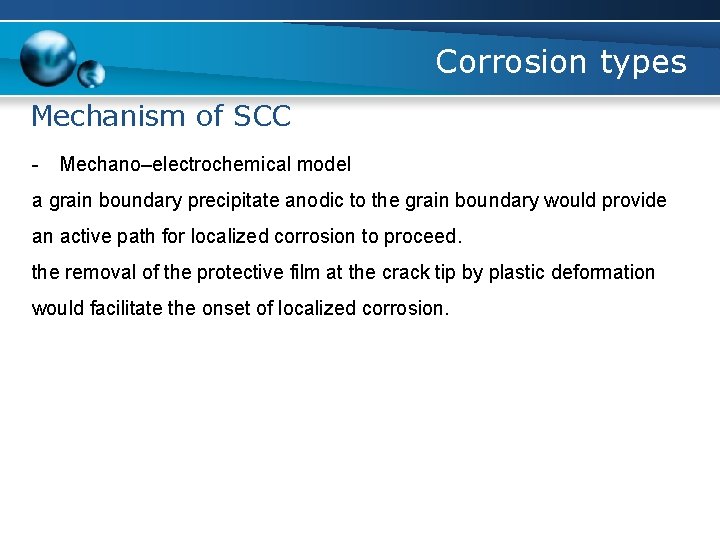 Corrosion types

Mechanism of SCC

- Mechano–electrochemical model

a grain boundary precipitate anodic to the grain boundary would provide an active path for localized corrosion to proceed.

the removal of the protective film at the crack tip by plastic deformation would facilitate the onset of localized corrosion.